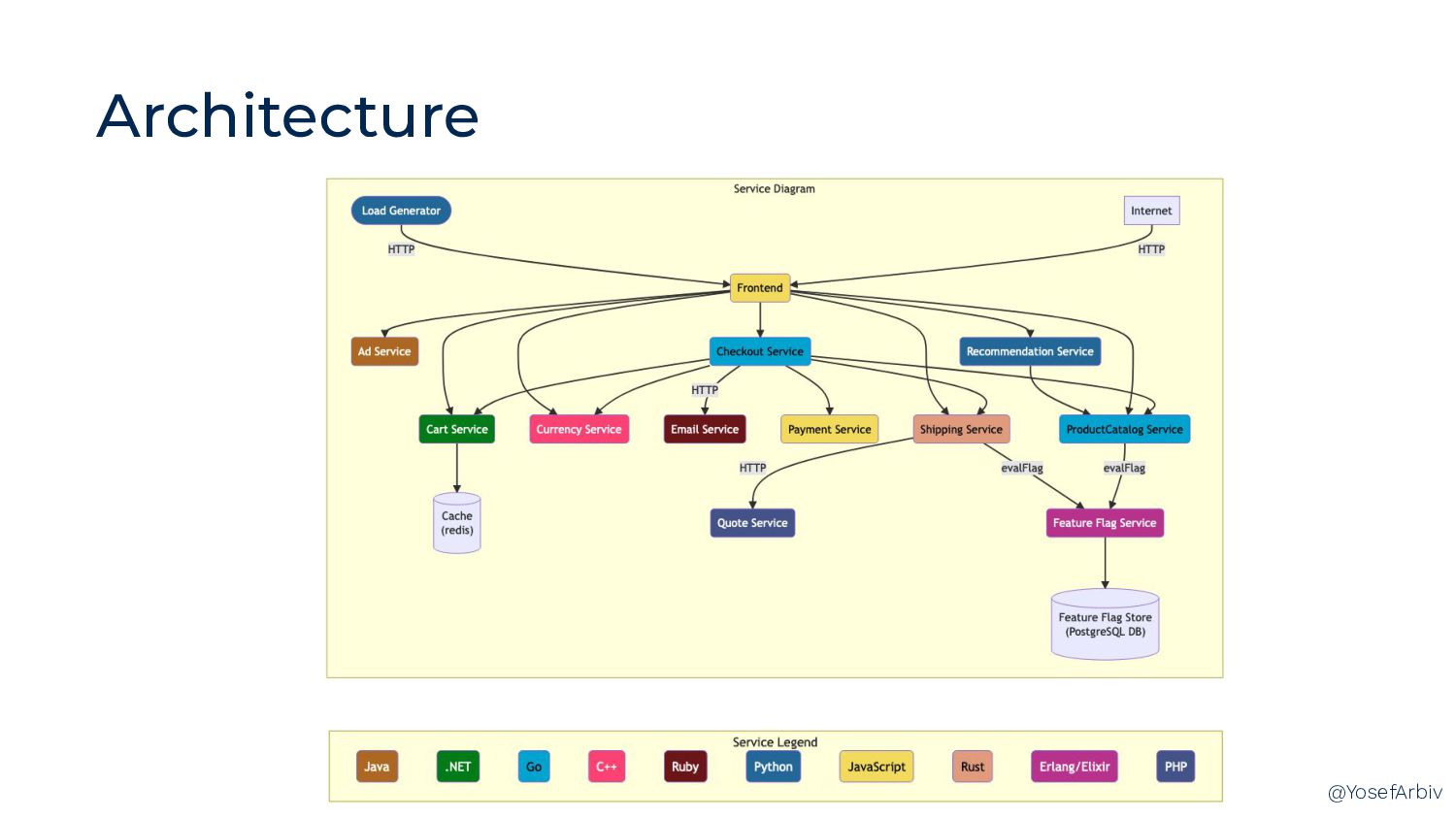 Architecture

Service Diagram

Load Generator

Internet

HTTP

HTTP

Frontend

Ad Service

Checkout Service

Recommendation Service

HTTP

Cart Service

Currency Service

Email Service

Payment Service

Shipping Service

ProductCatalog Service

HTTP

evalFlag

evalFlag

Cache (redis)

Quote Service

Feature Flag Service

Feature Flag Store (PostgreSQL DB)

Service Legend

Java .NET Go C++ Ruby Python JavaScript Rust Erlang/Elixir PHP

@YosefArbiv